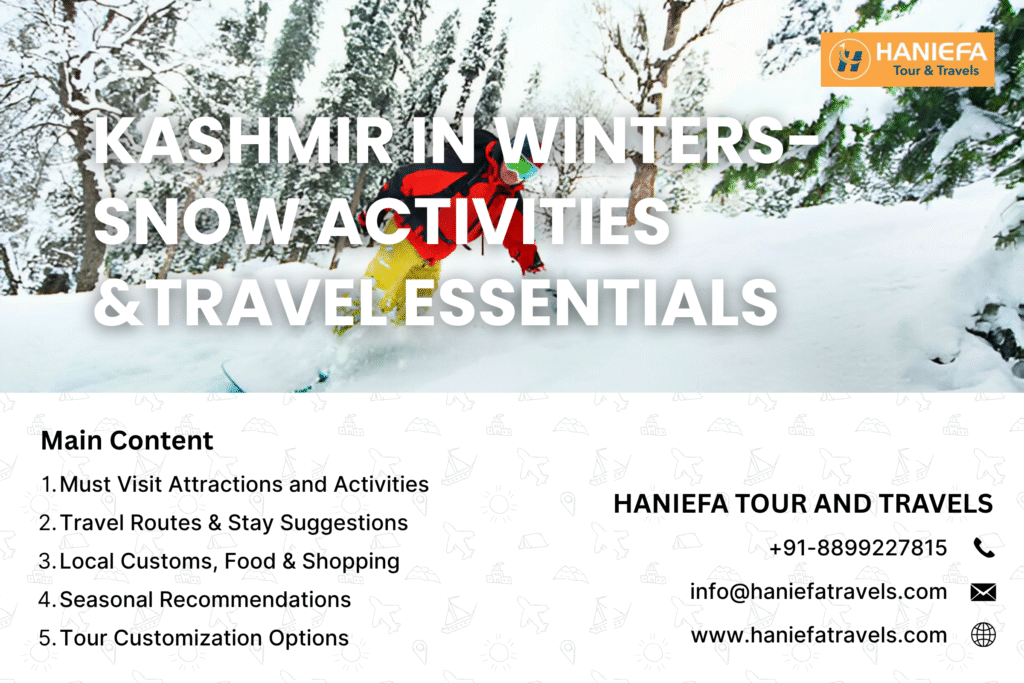 HANIEFA
Tour & Travels

KASHMIR IN WINTERS– SNOW ACTIVITIES &TRAVEL ESSENTIALS

Main Content
1. Must Visit Attractions and Activities
2. Travel Routes & Stay Suggestions
3. Local Customs, Food & Shopping
4. Seasonal Recommendations
5. Tour Customization Options

HANIEFA TOUR AND TRAVELS
+91-8899227815
info@haniefatravels.com
www.haniefatravels.com